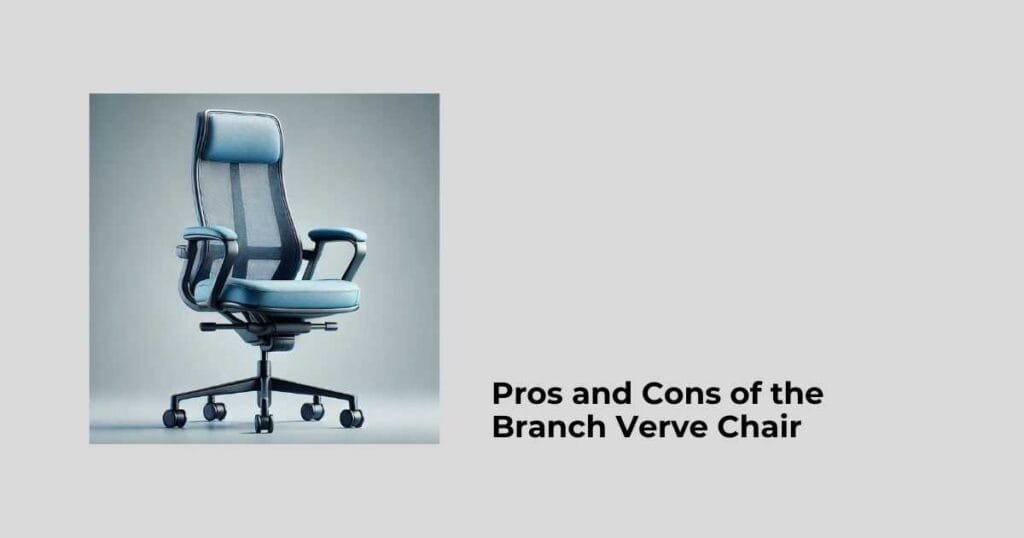 Pros and Cons of the Branch Verve Chair